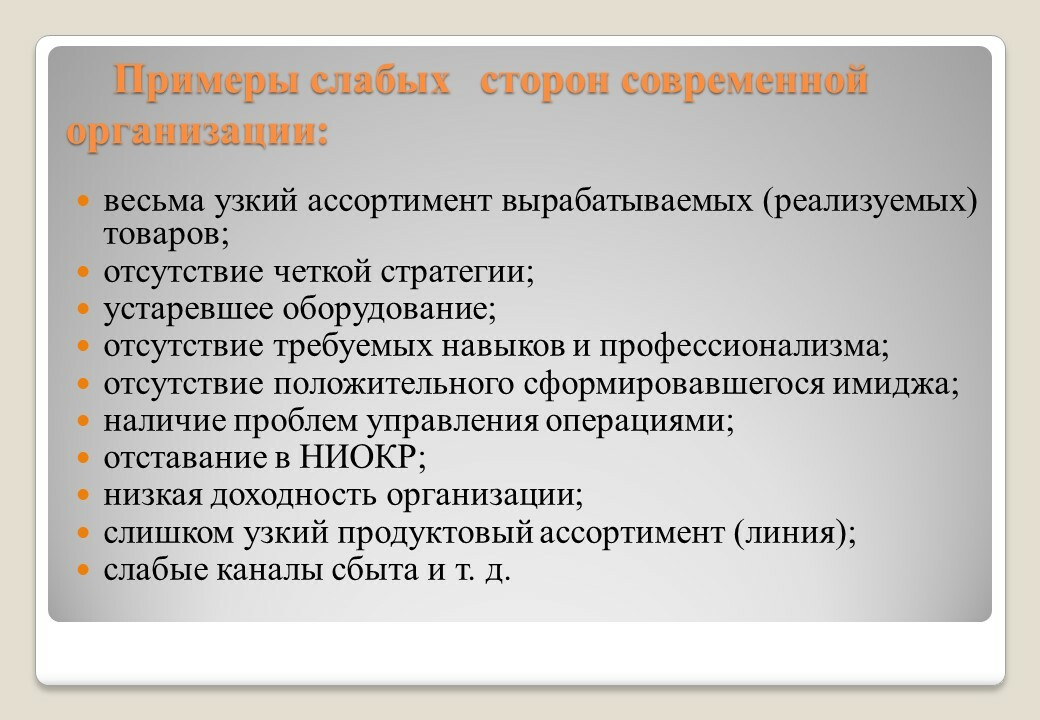 Примеры слабых сторон современной организации:

- весьма узкий ассортимент вырабатываемых (реализуемых) товаров;
- отсутствие четкой стратегии;
- устаревшее оборудование;
- отсутствие требуемых навыков и профессионализма;
- отсутствие положительного сформировавшегося имиджа;
- наличие проблем управления операциями;
- отставание в НИОКР;
- низкая доходность организации;
- слишком узкий продуктовый ассортимент (линия);
- слабые каналы сбыта и т. д.